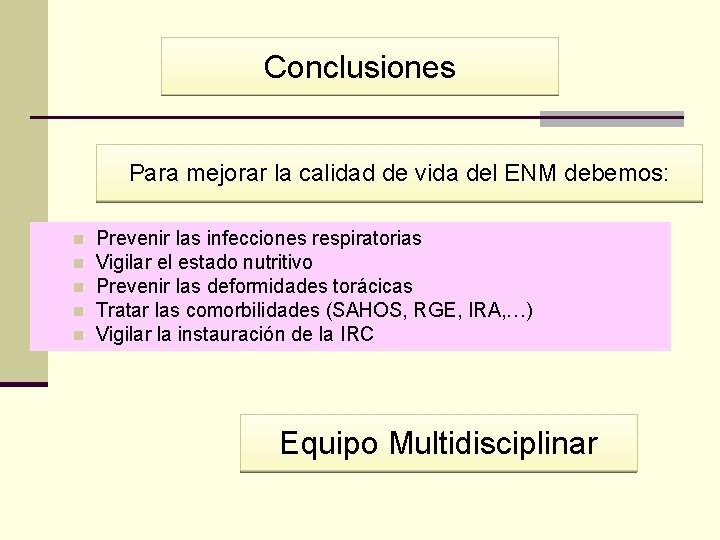 Conclusiones

Para mejorar la calidad de vida del ENM debemos:

- Prevenir las infecciones respiratorias
- Vigilar el estado nutritivo
- Prevenir las deformidades torácicas
- Tratar las comorbilidades (SAHOS, RGE, IRA,…)
- Vigilar la instauración de la IRC

Equipo Multidisciplinar